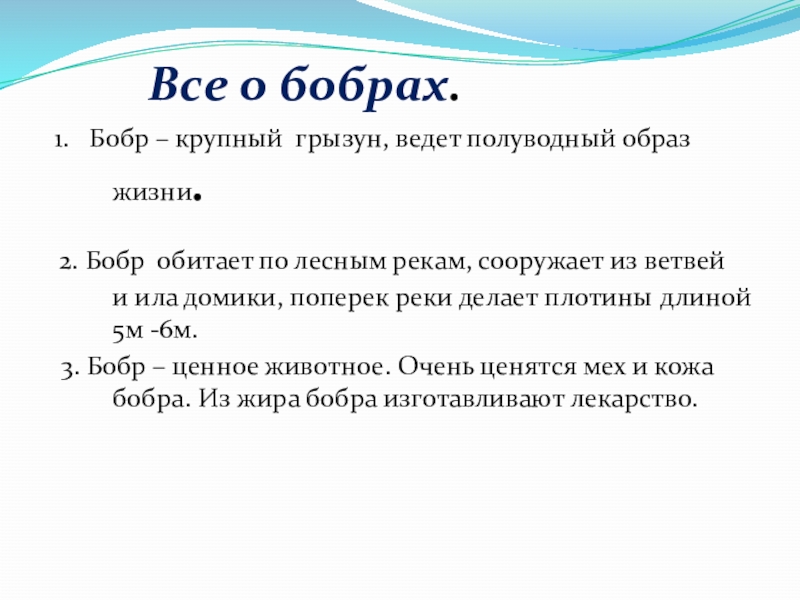 Все о бобрах.

1. Бобр – крупный грызун, ведет полуводный образ жизни.

2. Бобр обитает по лесным рекам, сооружает из ветвей и ила домики, поперек реки делает плотины длиной 5м -6м.

3. Бобр – ценное животное. Очень ценятся мех и кожа бобра. Из жира бобра изготавливают лекарство.